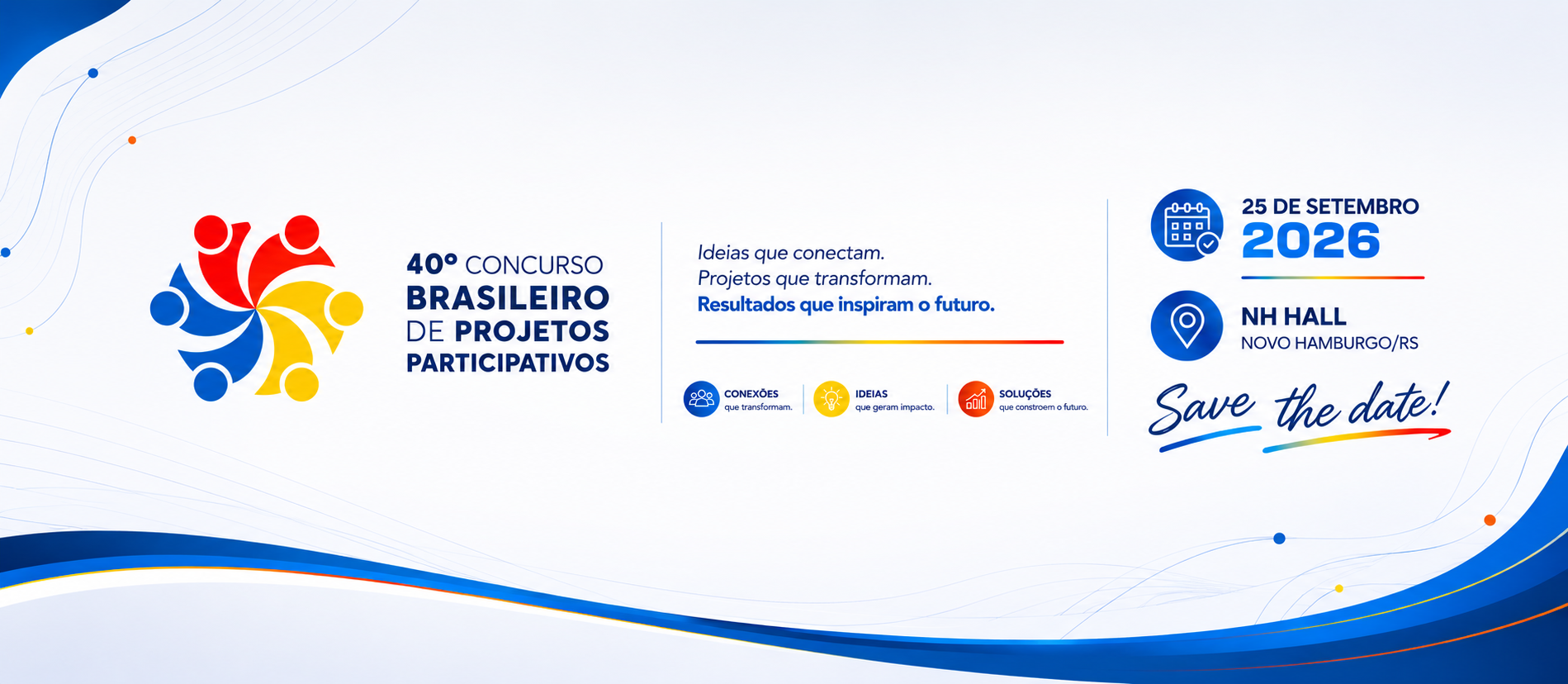 40º CONCURSO
BRASILEIRO
DE PROJETOS
PARTICIPATIVOS

Ideias que conectam.
Projetos que transformam.
Resultados que inspiram o futuro.

CONEXÕES
que transformam.

IDEIAS
que geram impacto.

SOLUÇÕES
que constroem o futuro.

25 DE SETEMBRO
2026

NH HALL
NOVO HAMBURGO/RS

Save the date!